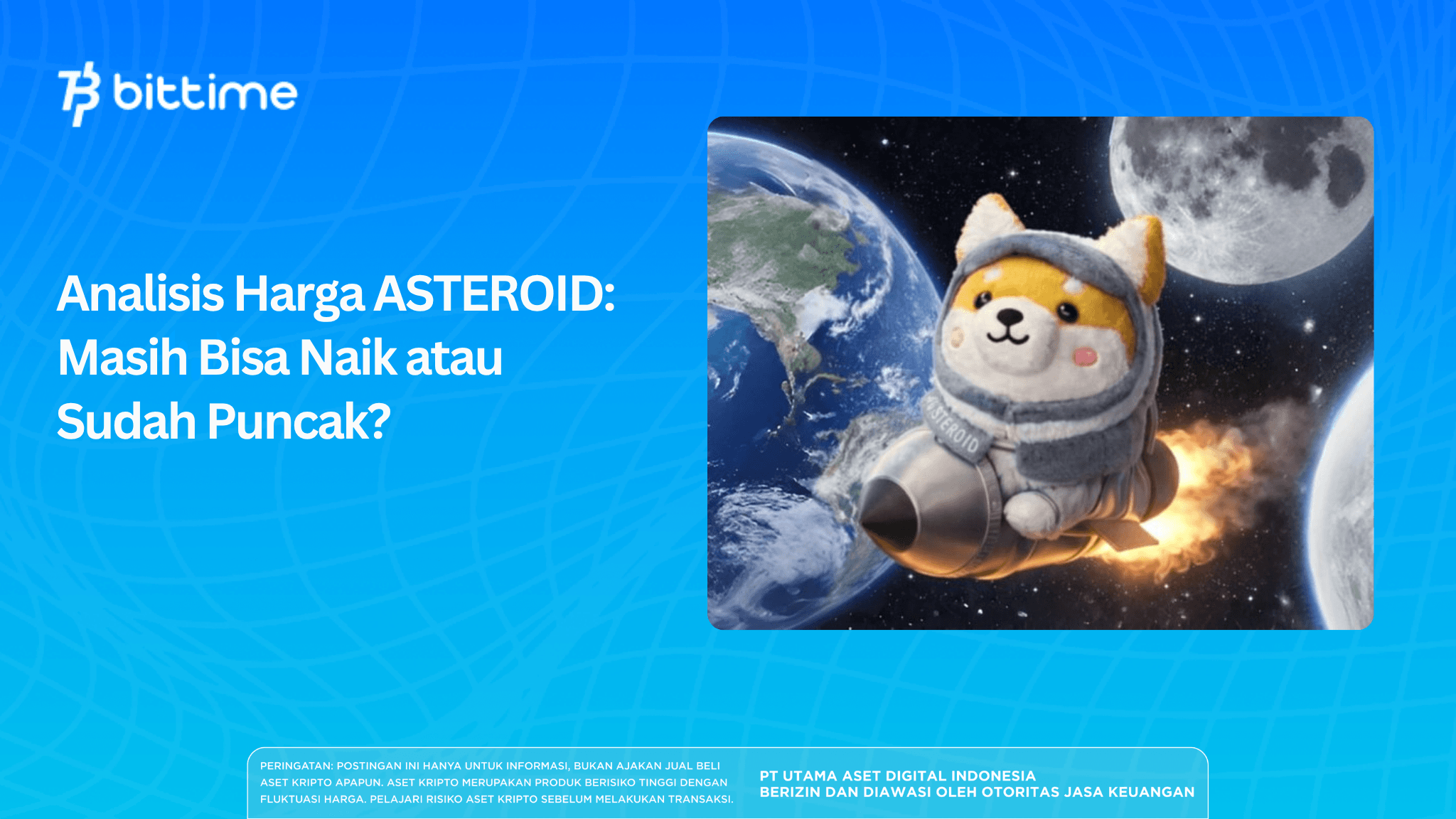 bittime

Analisis Harga ASTEROID: Masih Bisa Naik atau Sudah Puncak?

ASTEROID

PERINGATAN: POSTINGAN INI HANYA UNTUK INFORMASI, BUKAN AJAKAN JUAL BELI ASET KRIPTO APAPUN. ASET KRIPTO MERUPAKAN PRODUK BERISIKO TINGGI DENGAN FLUKTUASI HARGA. PELAJARI RISIKO ASET KRIPTO SEBELUM MELAKUKAN TRANSAKSI.

PT UTAMA ASET DIGITAL INDONESIA
BERIZIN DAN DIAWASI OLEH OTORITAS JASA KEUANGAN